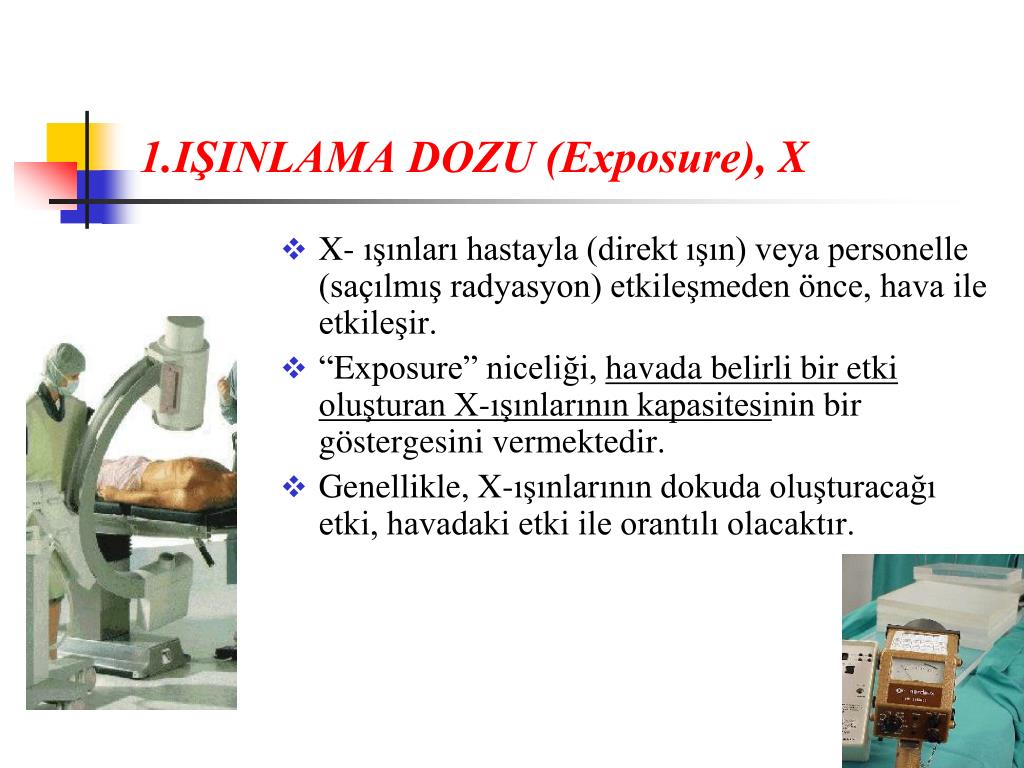 1.IŞINLAMA DOZU (Exposure), X

❖ X- ışınları hastayla (direkt ışın) veya personelle (saçılmış radyasyon) etkileşmeden önce, hava ile etkileşir.

❖ “Exposure” niceliği, havada belirli bir etki oluşturan X-ışınlarının kapasitesinin bir göstergesini vermektedir.

❖ Genellikle, X-ışınlarının dokuda oluşturacağı etki, havadaki etki ile orantılı olacaktır.